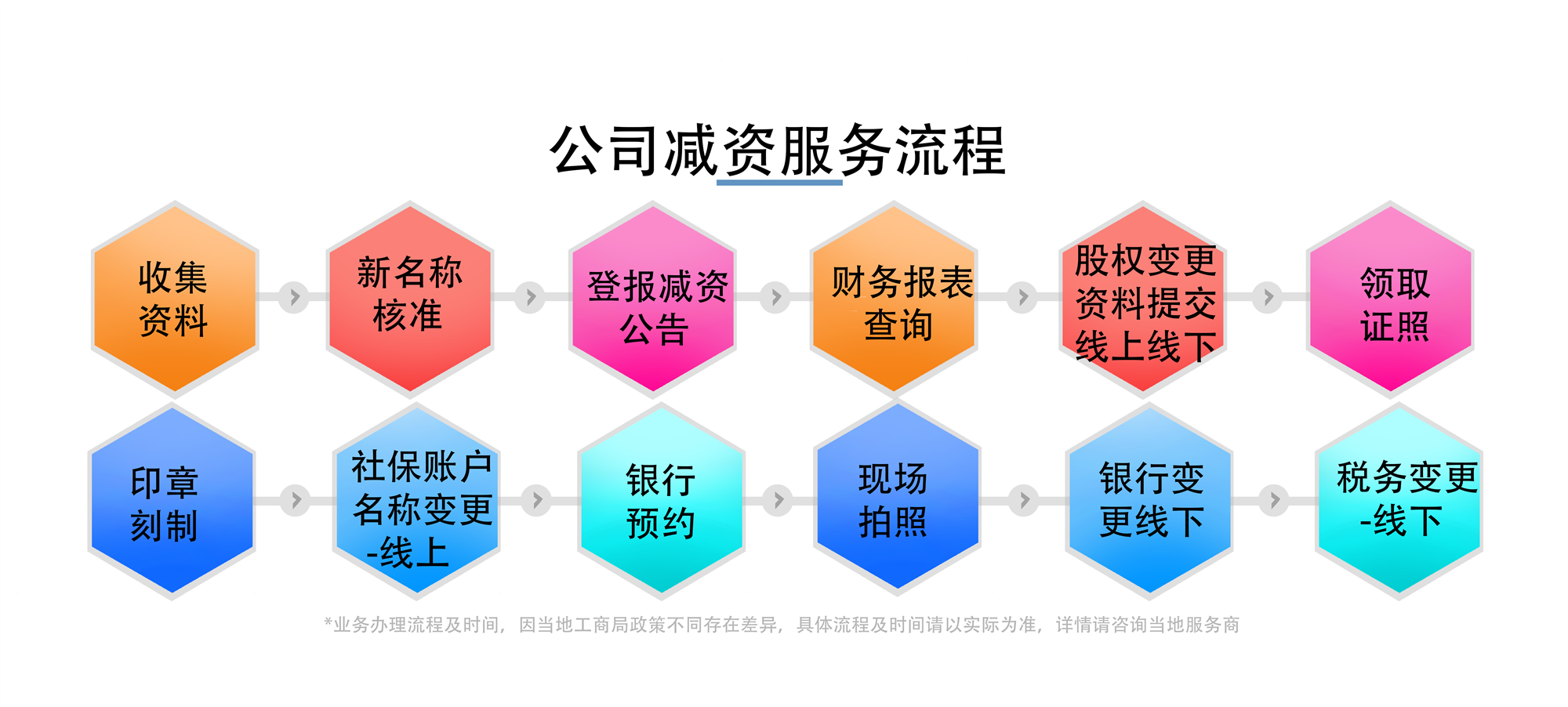 公司减资服务流程

收集资料

新名称核准

登报减资公告

财务报表查询

股权变更资料提交线上线下

领取证照

印章刻制

社保账户名称变更-线上

银行预约

现场拍照

银行变更线下

税务变更-线下

*业务办理流程及时间，因当地工商局政策不同存在差异，具体流程及时间请以实际为准，详情请咨询当地服务商